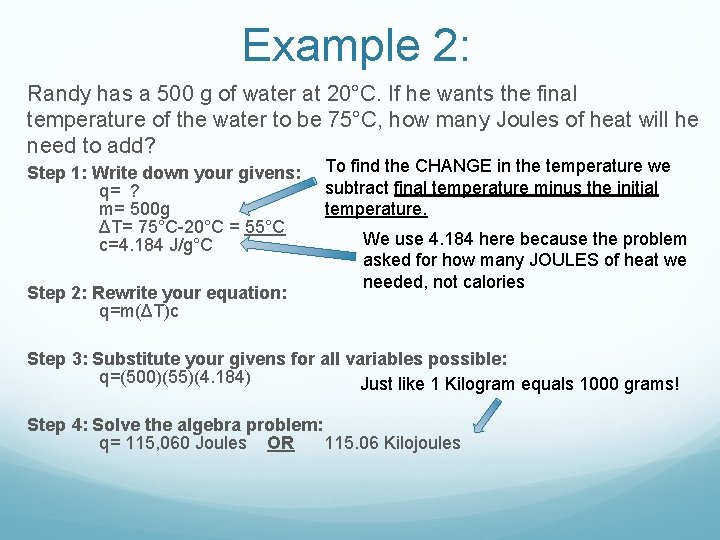 Example 2:

Randy has a 500 g of water at 20°C. If he wants the final temperature of the water to be 75°C, how many Joules of heat will he need to add?

Step 1: Write down your givens:
q= ?
m= 500g
ΔT= 75°C-20°C = 55°C
c=4.184 J/g°C

To find the CHANGE in the temperature we subtract final temperature minus the initial temperature.

We use 4.184 here because the problem asked for how many JOULES of heat we needed, not calories

Step 2: Rewrite your equation:
q=m(ΔT)c

Step 3: Substitute your givens for all variables possible:
q=(500)(55)(4.184)

Just like 1 Kilogram equals 1000 grams!

Step 4: Solve the algebra problem:
q= 115,060 Joules OR 115.06 Kilojoules